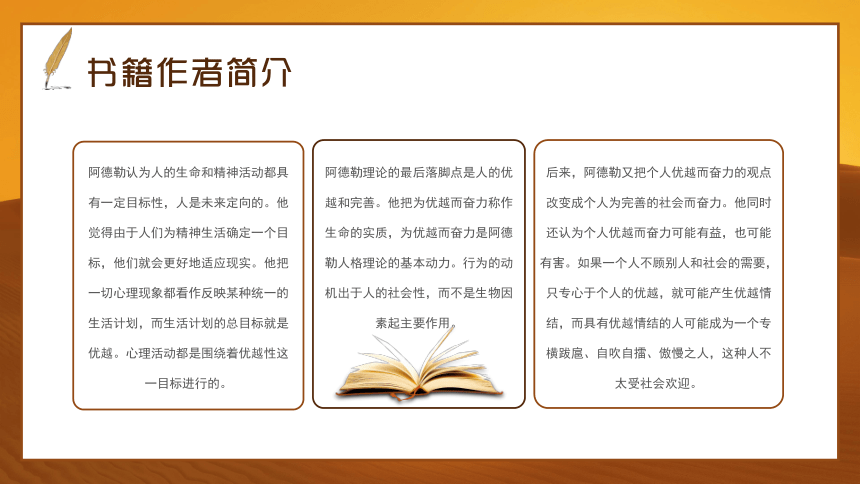 书籍作者简介

阿德勒认为人的生命和精神活动都具有一定目标性，人是未来定向的。他觉得由于人们为精神生活确定一个目标，他们就会更好地适应现实。他把一切心理现象都看作反映某种统一的生活计划，而生活计划的总目标就是优越。心理活动都是围绕着优越性这一目标进行的。

阿德勒理论的最后落脚点是人的优越和完善。他把为优越而奋力称作生命的实质，为优越而奋力是阿德勒人格理论的基本动力。行为的动机出于人的社会性，而不是生物因素起主要作用。

后来，阿德勒又把个人优越而奋力的观点改变成个人为完善的社会而奋力。他同时还认为个人优越而奋力可能有益，也可能有害。如果一个人不顾别人和社会的需要，只专心于个人的优越，就可能产生优越情结，而具有优越情结的人可能成为一个专横跋扈、自吹自擂、傲慢之人，这种人不太受社会欢迎。